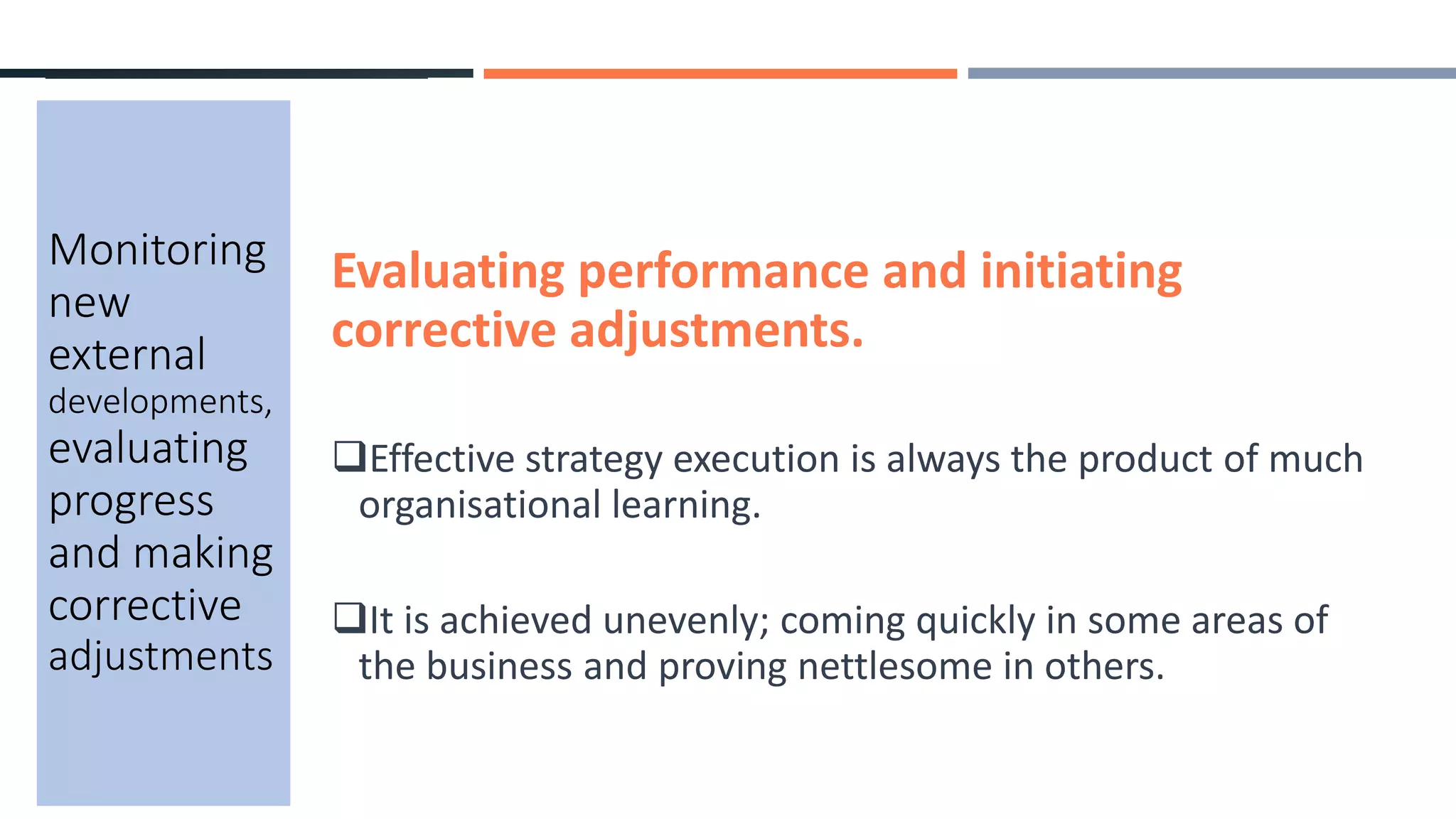 Monitoring new external developments, evaluating progress and making corrective adjustments

Evaluating performance and initiating corrective adjustments.

❑Effective strategy execution is always the product of much organisational learning.

❑It is achieved unevenly; coming quickly in some areas of the business and proving nettlesome in others.